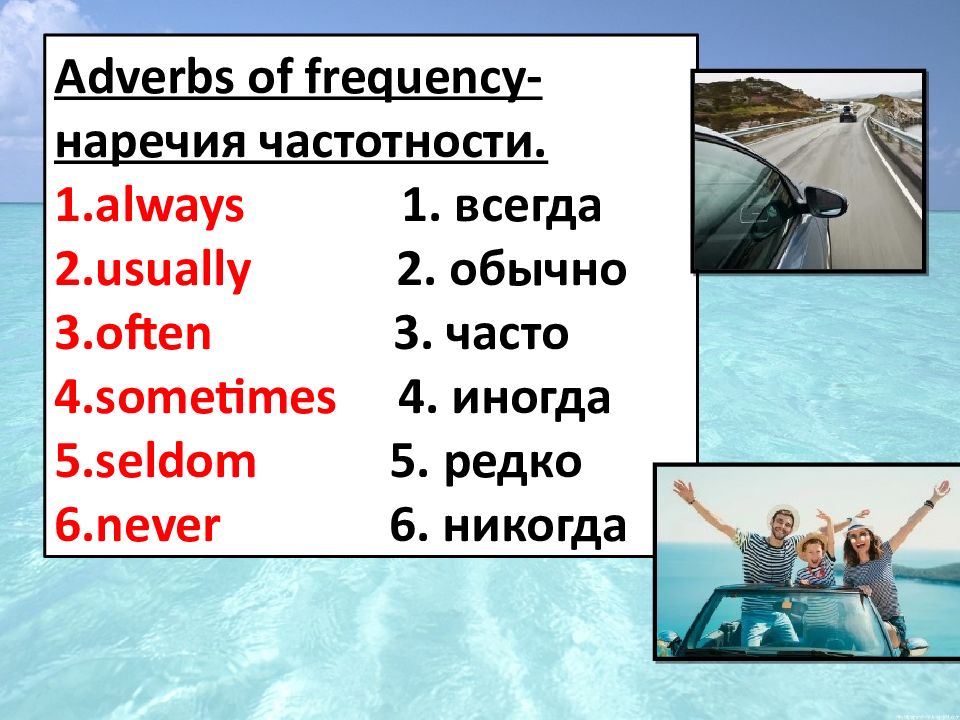 Adverbs of frequency-
наречия частотности.

1.always 1. всегда
2.usually 2. обычно
3.often 3. часто
4.sometimes 4. иногда
5.seldom 5. редко
6.never 6. никогда